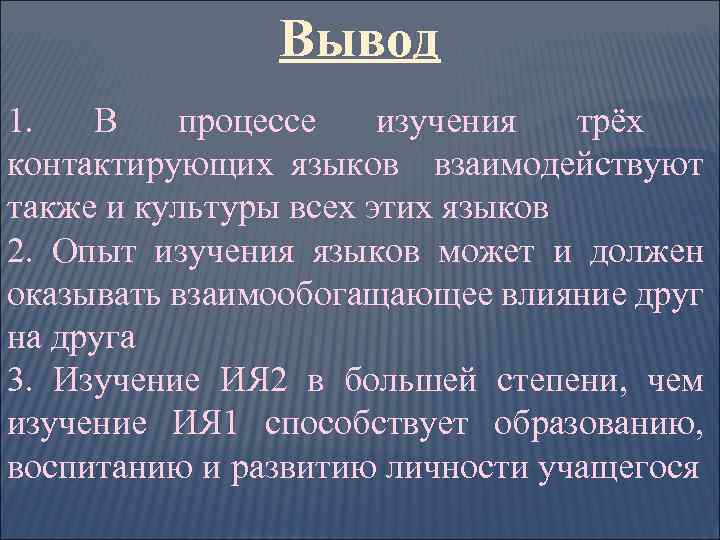 Вывод

1. В процессе изучения трёх контактирующих языков взаимодействуют также и культуры всех этих языков

2. Опыт изучения языков может и должен оказывать взаимообогащающее влияние друг на друга

3. Изучение ИЯ2 в большей степени, чем изучение ИЯ1 способствует образованию, воспитанию и развитию личности учащегося